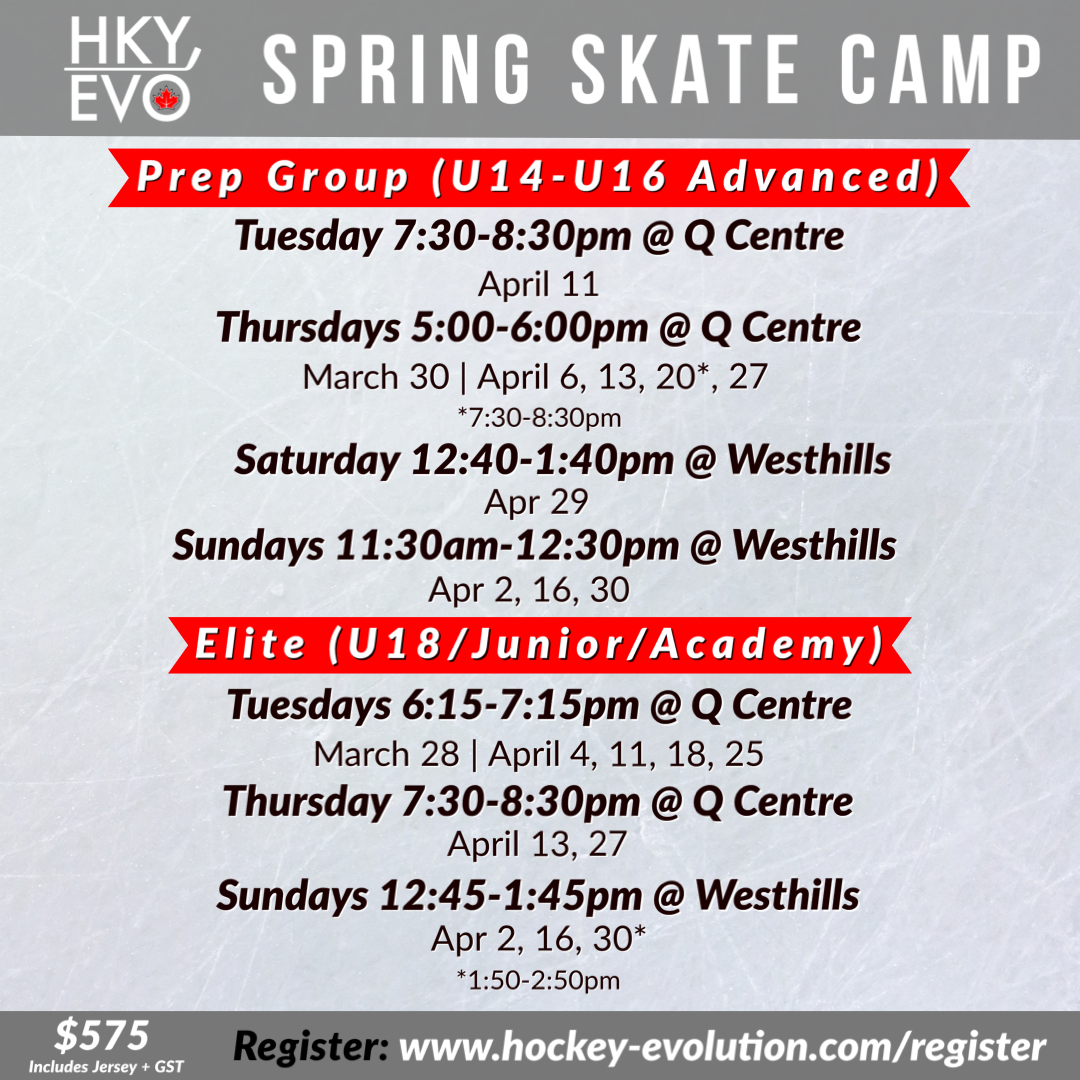 HKY EVO

SPRING SKATE CAMP

Prep Group (U14-U16 Advanced)

Tuesday 7:30-8:30pm @ Q Centre

April 11

Thursdays 5:00-6:00pm @ Q Centre

March 30 | April 6, 13, 20*, 27

*7:30-8:30pm

Saturday 12:40-1:40pm @ Westhills

Apr 29

Sundays 11:30am-12:30pm @ Westhills

Apr 2, 16, 30

Elite (U18/Junior/Academy)

Tuesdays 6:15-7:15pm @ Q Centre

March 28 | April 4, 11, 18, 25

Thursday 7:30-8:30pm @ Q Centre

April 13, 27

Sundays 12:45-1:45pm @ Westhills

Apr 2, 16, 30*

*1:50-2:50pm

$575
Includes Jersey + GST

Register: www.hockey-evolution.com/register